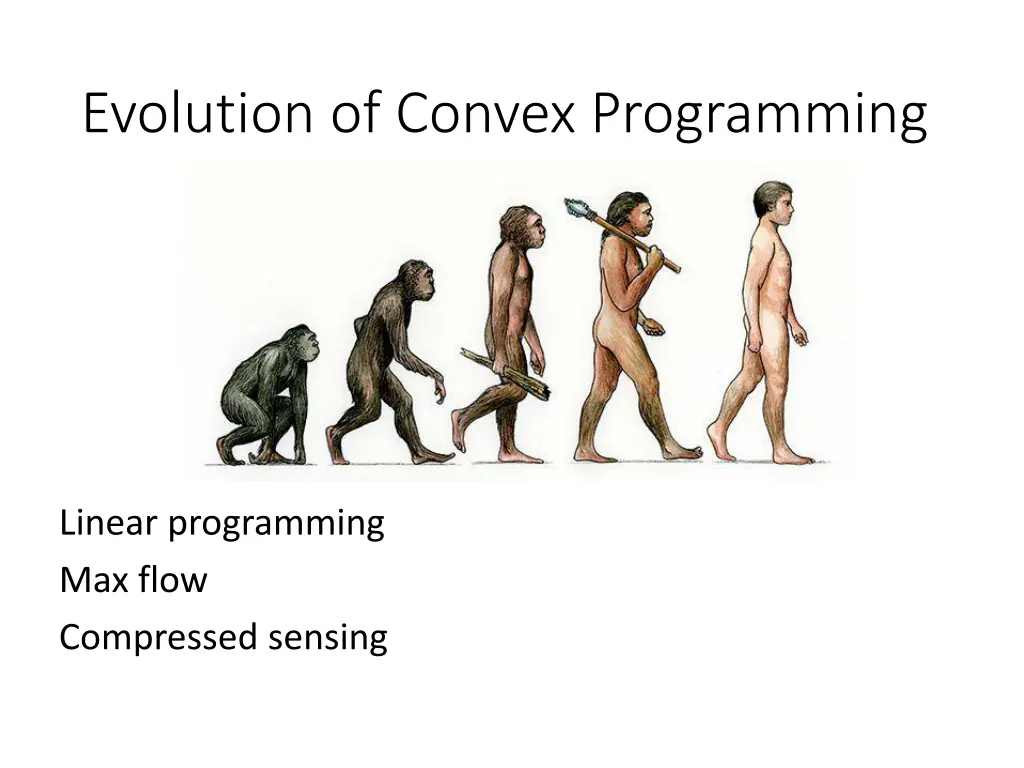 Evolution of Convex Programming

Linear programming
Max flow
Compressed sensing